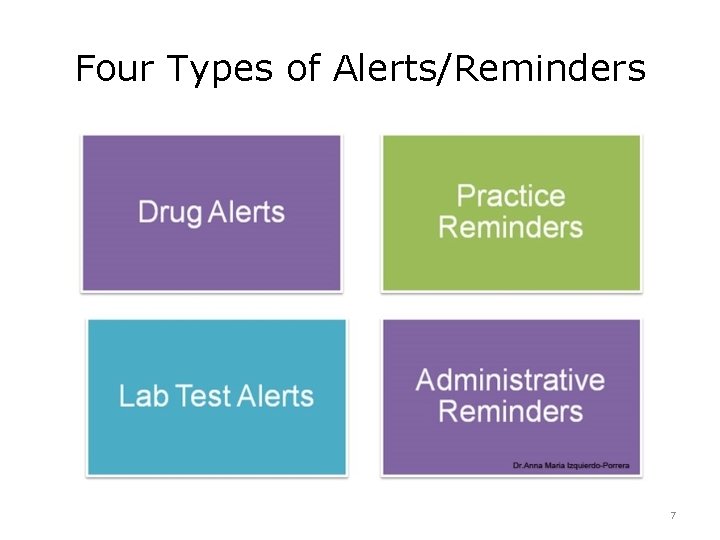 Four Types of Alerts/Reminders

Drug Alerts

Practice Reminders

Lab Test Alerts

Administrative Reminders

Dr.Anna Maria Izquierdo-Porrera

7